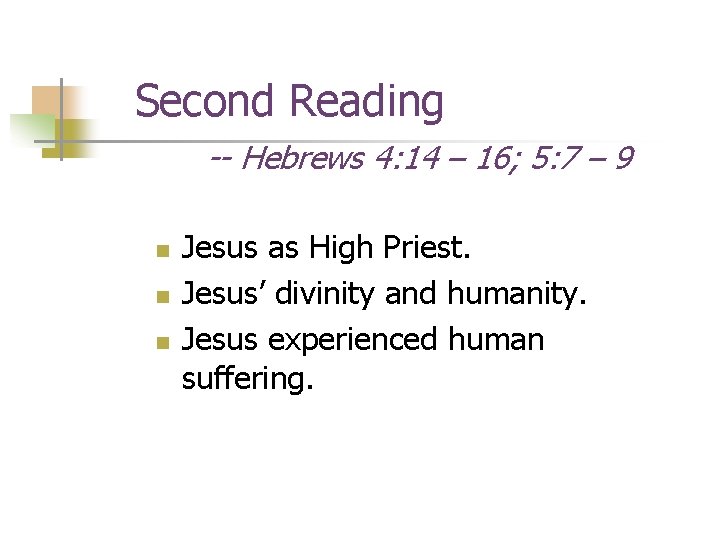 Second Reading

-- Hebrews 4:14 – 16; 5:7 – 9

• Jesus as High Priest.
• Jesus' divinity and humanity.
• Jesus experienced human suffering.